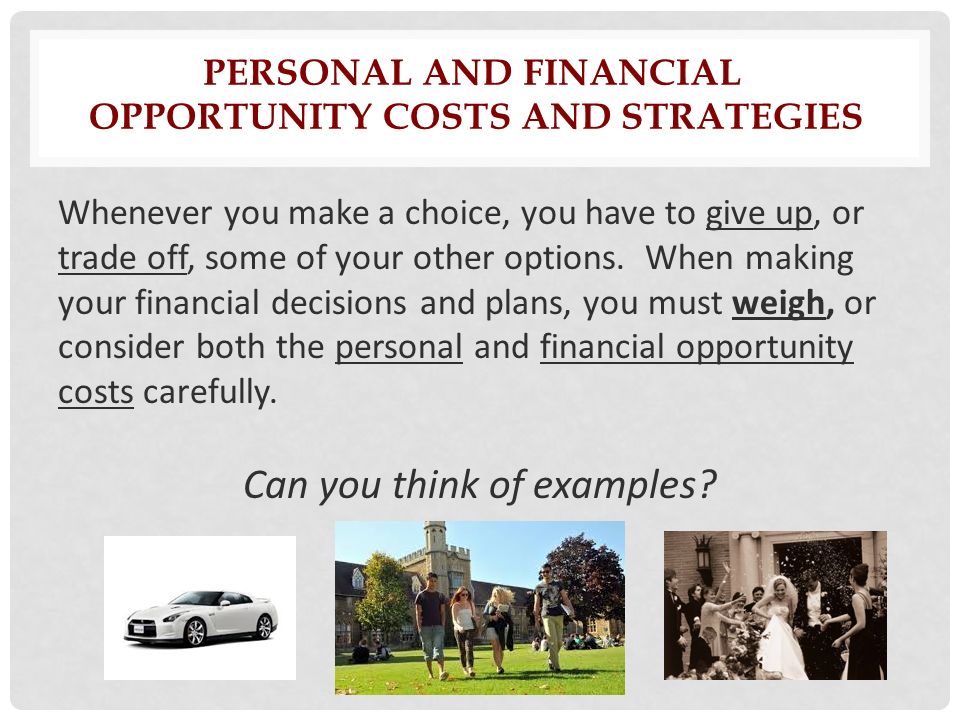 PERSONAL AND FINANCIAL OPPORTUNITY COSTS AND STRATEGIES

Whenever you make a choice, you have to give up, or trade off, some of your other options. When making your financial decisions and plans, you must weigh, or consider both the personal and financial opportunity costs carefully.

Can you think of examples?